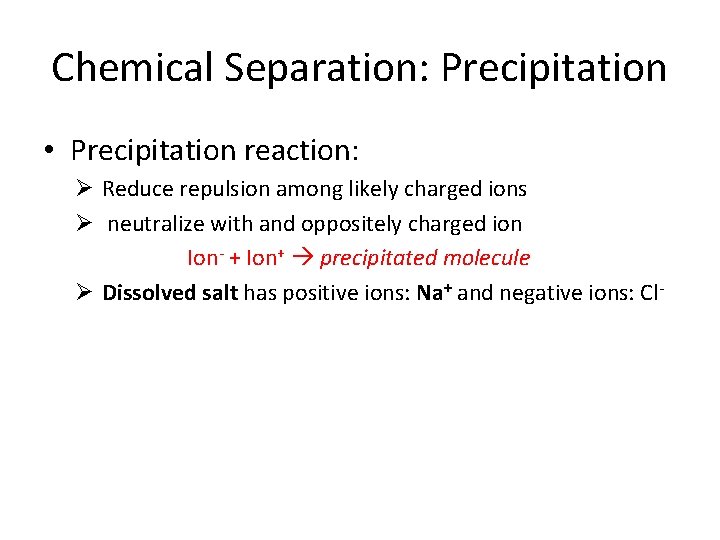 Chemical Separation: Precipitation

• Precipitation reaction:
  ➢ Reduce repulsion among likely charged ions
  ➢ neutralize with and oppositely charged ion
  $Ion^- + Ion^+ \rightarrow$ precipitated molecule
  ➢ Dissolved salt has positive ions: $Na^+$ and negative ions: $Cl^-$